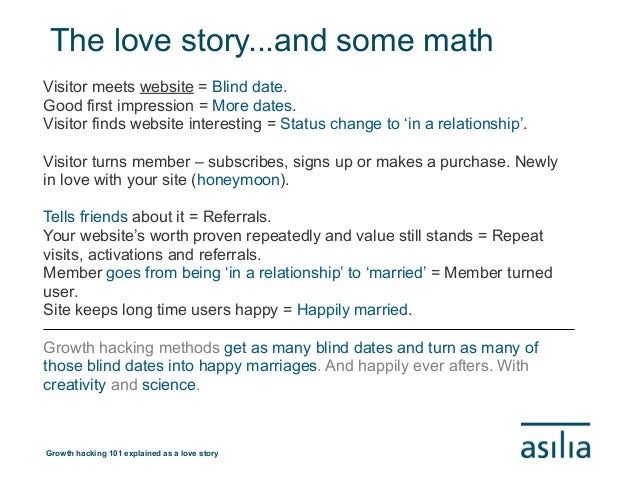 The love story...and some math

Visitor meets website = Blind date.
Good first impression = More dates.
Visitor finds website interesting = Status change to ‘in a relationship’.

Visitor turns member – subscribes, signs up or makes a purchase. Newly in love with your site (honeymoon).

Tells friends about it = Referrals.
Your website’s worth proven repeatedly and value still stands = Repeat visits, activations and referrals.
Member goes from being ‘in a relationship’ to ‘married’ = Member turned user.
Site keeps long time users happy = Happily married.

Growth hacking methods get as many blind dates and turn as many of those blind dates into happy marriages. And happily ever afters. With creativity and science.

Growth hacking 101 explained as a love story

asilia